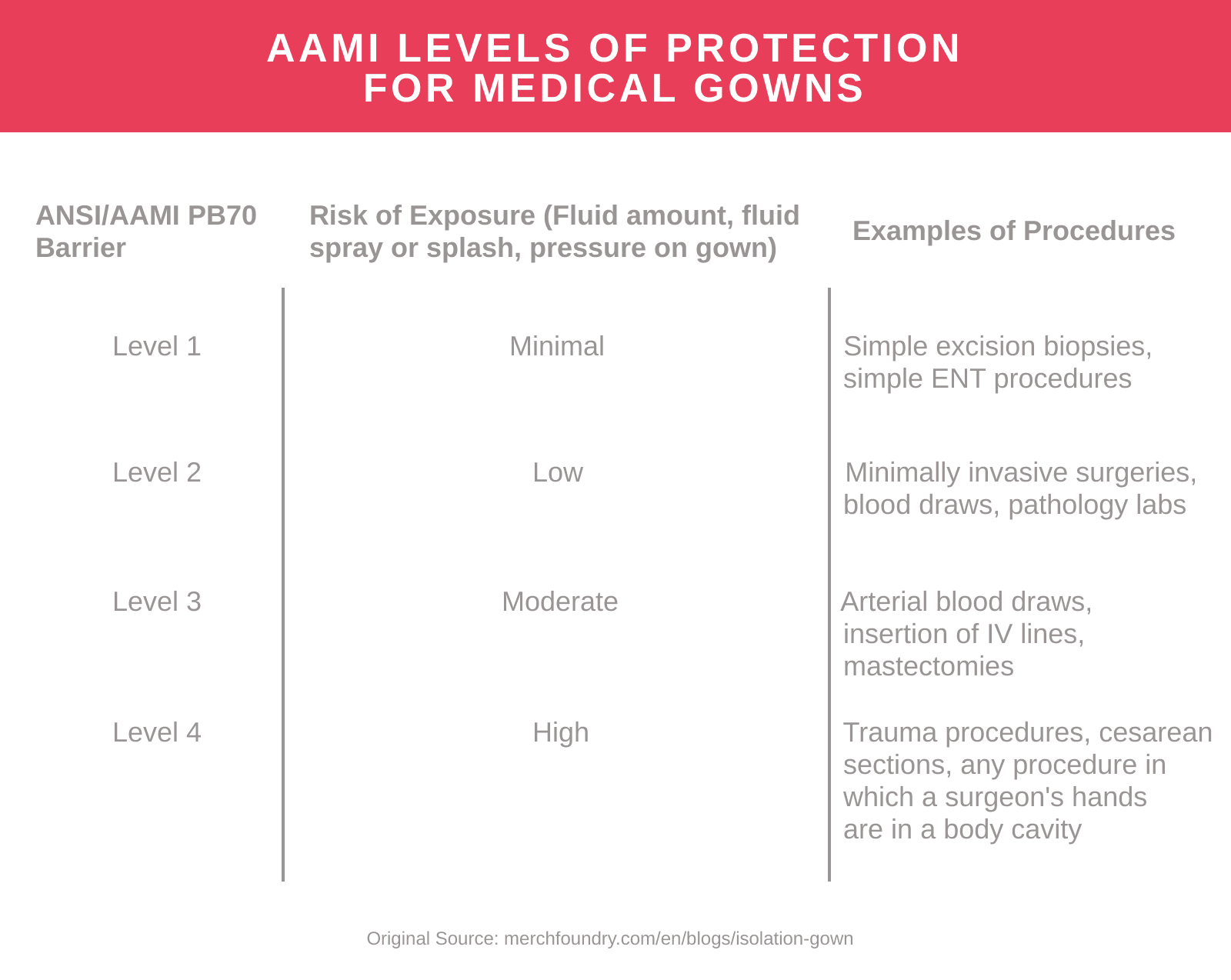 AAMI LEVELS OF PROTECTION FOR MEDICAL GOWNS

| ANSI/AAMI PB70 Barrier | Risk of Exposure (Fluid amount, fluid spray or splash, pressure on gown) | Examples of Procedures |
|---|---|---|
| Level 1 | Minimal | Simple excision biopsies, simple ENT procedures |
| Level 2 | Low | Minimally invasive surgeries, blood draws, pathology labs |
| Level 3 | Moderate | Arterial blood draws, insertion of IV lines, mastectomies |
| Level 4 | High | Trauma procedures, cesarean sections, any procedure in which a surgeon's hands are in a body cavity |

Original Source: merchfoundry.com/en/blogs/isolation-gown